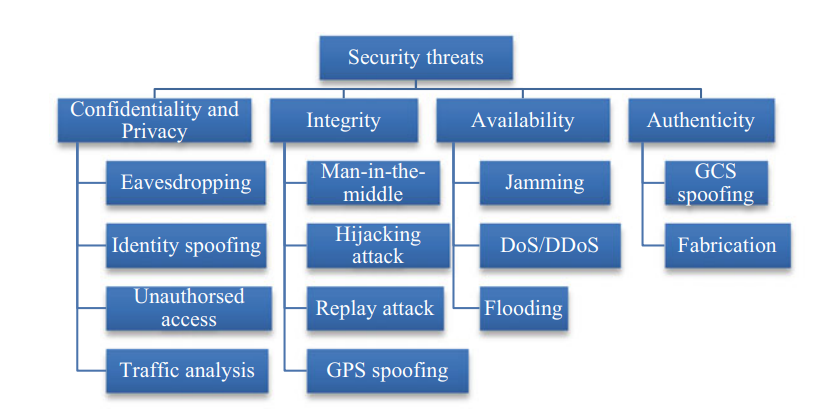 Security threats

Confidentiality and Privacy

Eavesdropping

Identity spoofing

Unauthorsed access

Traffic analysis

Integrity

Man-in-the-middle

Hijacking attack

Replay attack

GPS spoofing

Availability

Jamming

DoS/DDoS

Flooding

Authenticity

GCS spoofing

Fabrication